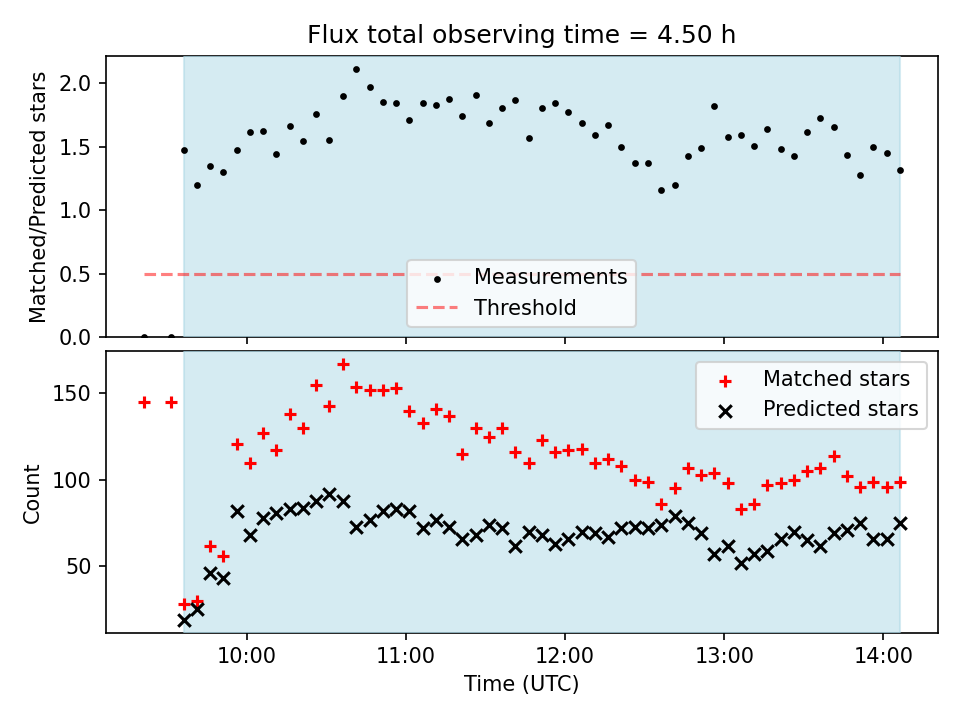 Flux total observing time = 4.50 h

Matched/Predicted stars

2.0
1.5
1.0
0.5
0.0

Measurements
Threshold

Count

150
100
50

Matched stars
Predicted stars

10:00
11:00
12:00
13:00
14:00

Time (UTC)